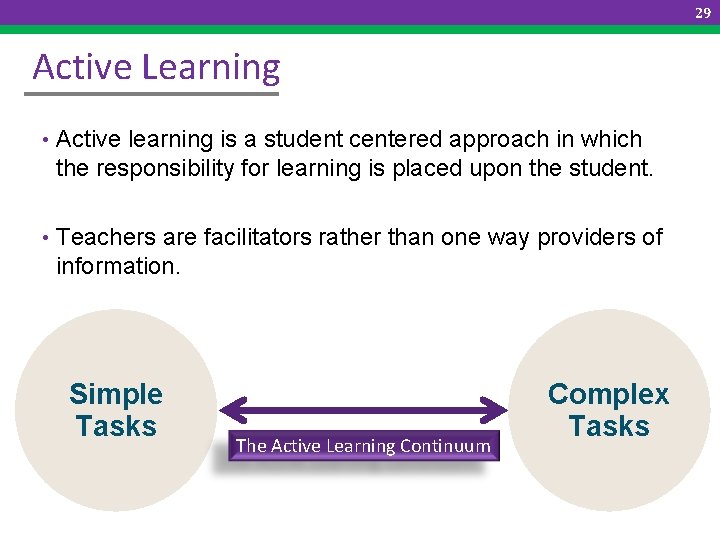 29

Active Learning

• Active learning is a student centered approach in which the responsibility for learning is placed upon the student.

• Teachers are facilitators rather than one way providers of information.

Simple Tasks

The Active Learning Continuum

Complex Tasks